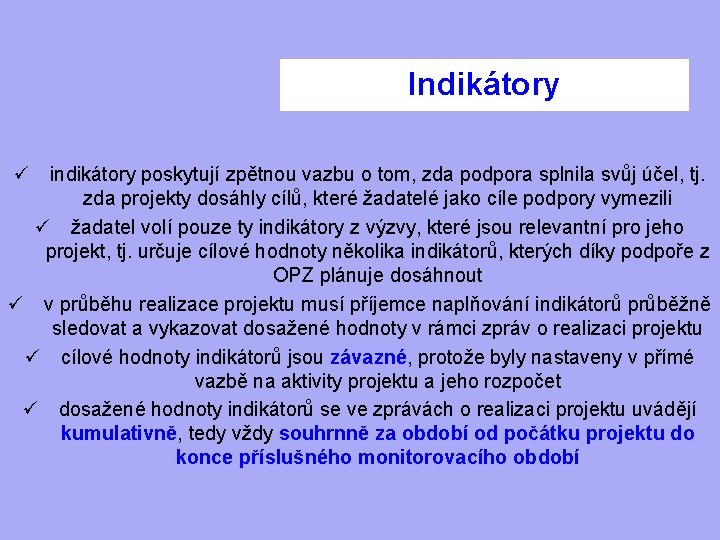 Indikátory

✓ indikátory poskytují zpětnou vazbu o tom, zda podpora splnila svůj účel, tj. zda projekty dosáhly cílů, které žadatelé jako cíle podpory vymezili

✓ žadatel volí pouze ty indikátory z výzvy, které jsou relevantní pro jeho projekt, tj. určuje cílové hodnoty několika indikátorů, kterých díky podpoře z OPZ plánuje dosáhnout

✓ v průběhu realizace projektu musí příjemce naplňování indikátorů průběžně sledovat a vykazovat dosažené hodnoty v rámci zpráv o realizaci projektu

✓ cílové hodnoty indikátorů jsou závazné, protože byly nastaveny v přímé vazbě na aktivity projektu a jeho rozpočet

✓ dosažené hodnoty indikátorů se ve zprávách o realizaci projektu uvádějí kumulativně, tedy vždy souhrnně za období od počátku projektu do konce příslušného monitorovacího období